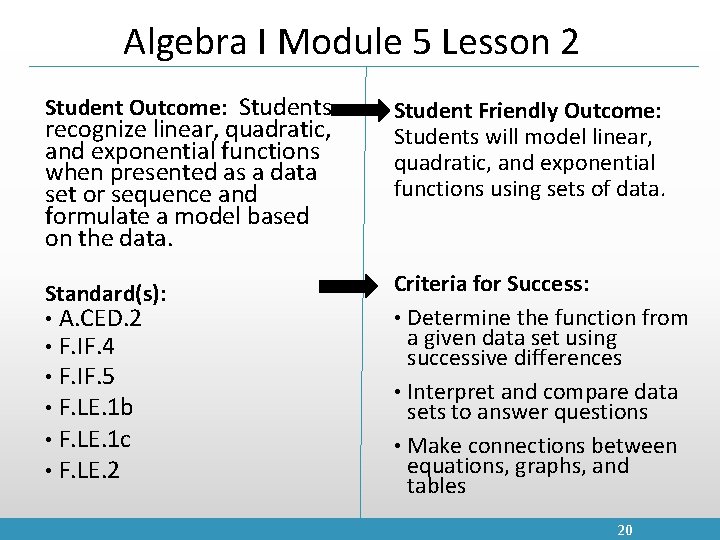 Algebra I Module 5 Lesson 2

Student Outcome: Students recognize linear, quadratic, and exponential functions when presented as a data set or sequence and formulate a model based on the data.

Standard(s):
• A.CED.2
• F.IF.4
• F.IF.5
• F.LE.1b
• F.LE.1c
• F.LE.2

Student Friendly Outcome: Students will model linear, quadratic, and exponential functions using sets of data.

Criteria for Success:
• Determine the function from a given data set using successive differences
• Interpret and compare data sets to answer questions
• Make connections between equations, graphs, and tables

20